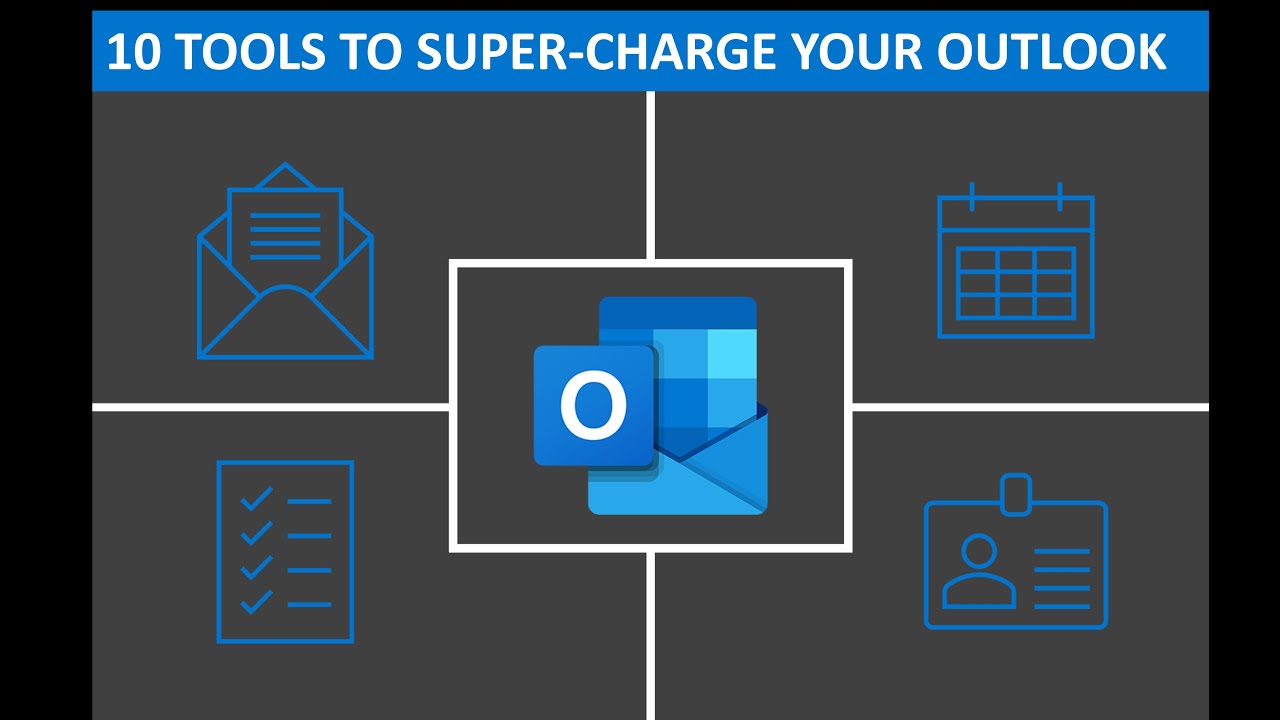 10 TOOLS TO SUPER-CHARGE YOUR OUTLOOK

O